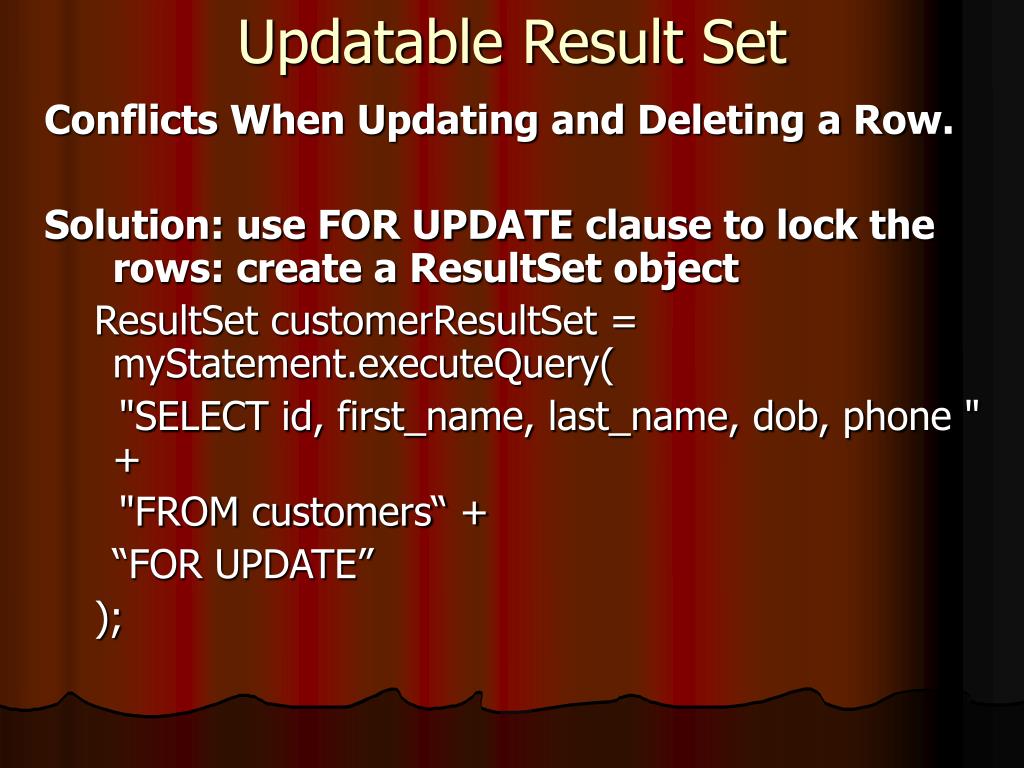 Updatable Result Set

Conflicts When Updating and Deleting a Row.

Solution: use FOR UPDATE clause to lock the rows: create a ResultSet object

ResultSet customerResultSet = myStatement.executeQuery(

"SELECT id, first_name, last_name, dob, phone " +

"FROM customers“ +

“FOR UPDATE”

);